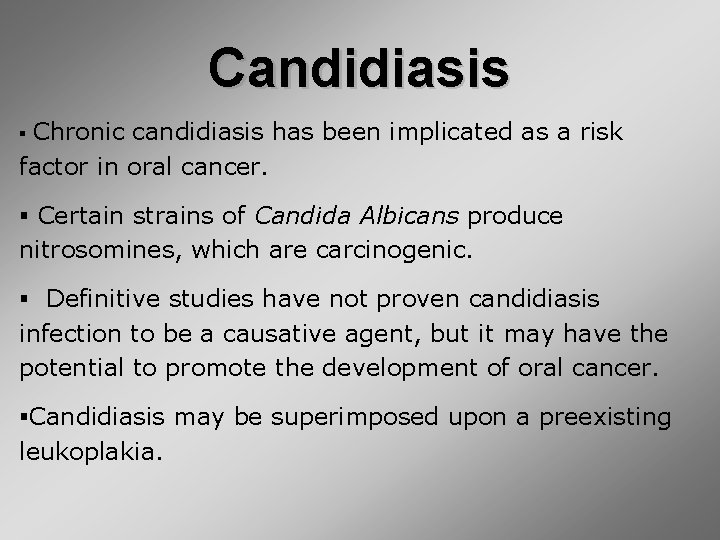 Candidiasis

▪ Chronic candidiasis has been implicated as a risk factor in oral cancer.

▪ Certain strains of Candida Albicans produce nitrosomines, which are carcinogenic.

▪ Definitive studies have not proven candidiasis infection to be a causative agent, but it may have the potential to promote the development of oral cancer.

▪Candidiasis may be superimposed upon a preexisting leukoplakia.